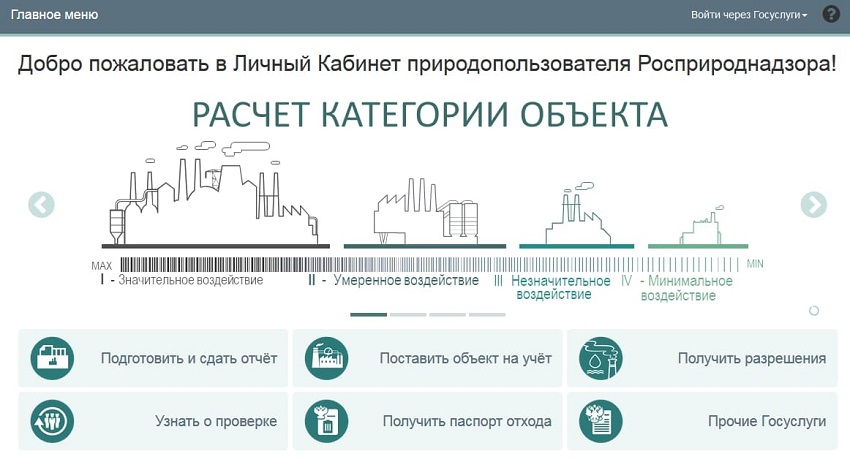 Главное меню

Войти через Госуслуги

Добро пожаловать в Личный Кабинет природопользователя Росприроднадзора!

РАСЧЕТ КАТЕГОРИИ ОБЪЕКТА

MAX

MIN

I - Значительное воздействие

II - Умеренное воздействие

III Незначительное воздействие

IV - Минимальное воздействие

Подготовить и сдать отчёт

Поставить объект на учёт

Получить разрешения

Узнать о проверке

Получить паспорт отхода

Прочие Госуслуги